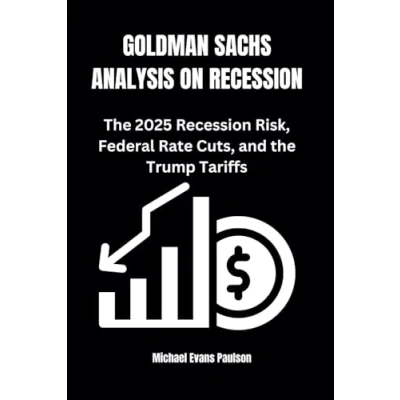 GOLDMAN SACHS ANALYSIS ON RECESSION

The 2025 Recession Risk, Federal Rate Cuts, and the Trump Tariffs

$

Michael Evans Paulson